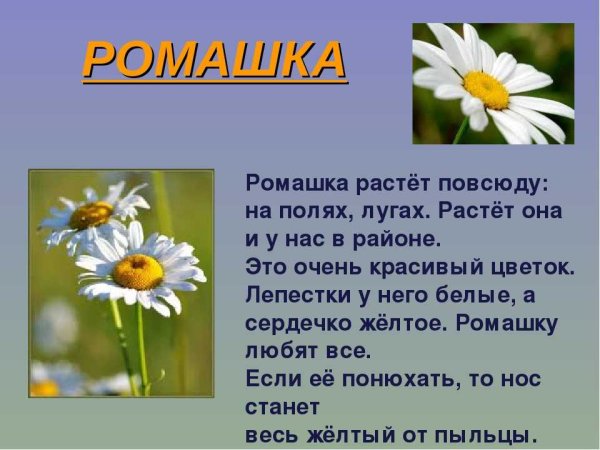 РОМАШКА

Ромашка растёт повсюду: на полях, лугах. Растёт она и у нас в районе.
Это очень красивый цветок. Лепестки у него белые, а сердечко жёлтое. Ромашку любят все.
Если её понюхать, то нос станет
весь жёлтый от пыльцы.